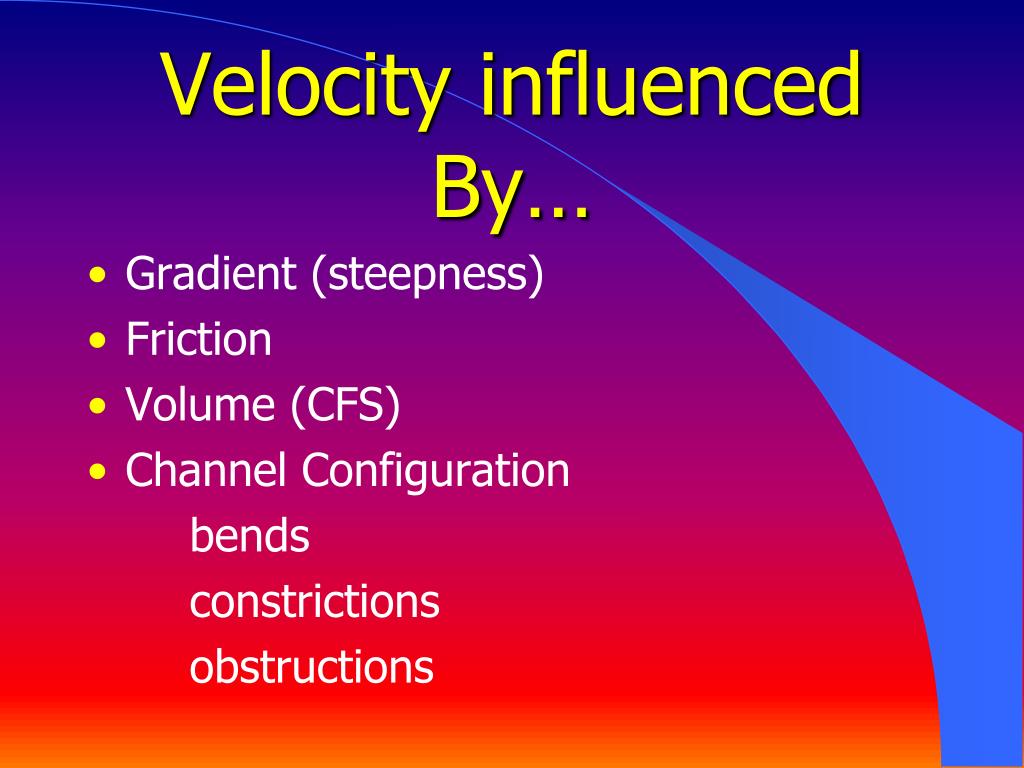 Velocity influenced By…

• Gradient (steepness)
• Friction
• Volume (CFS)
• Channel Configuration
bends
constrictions
obstructions